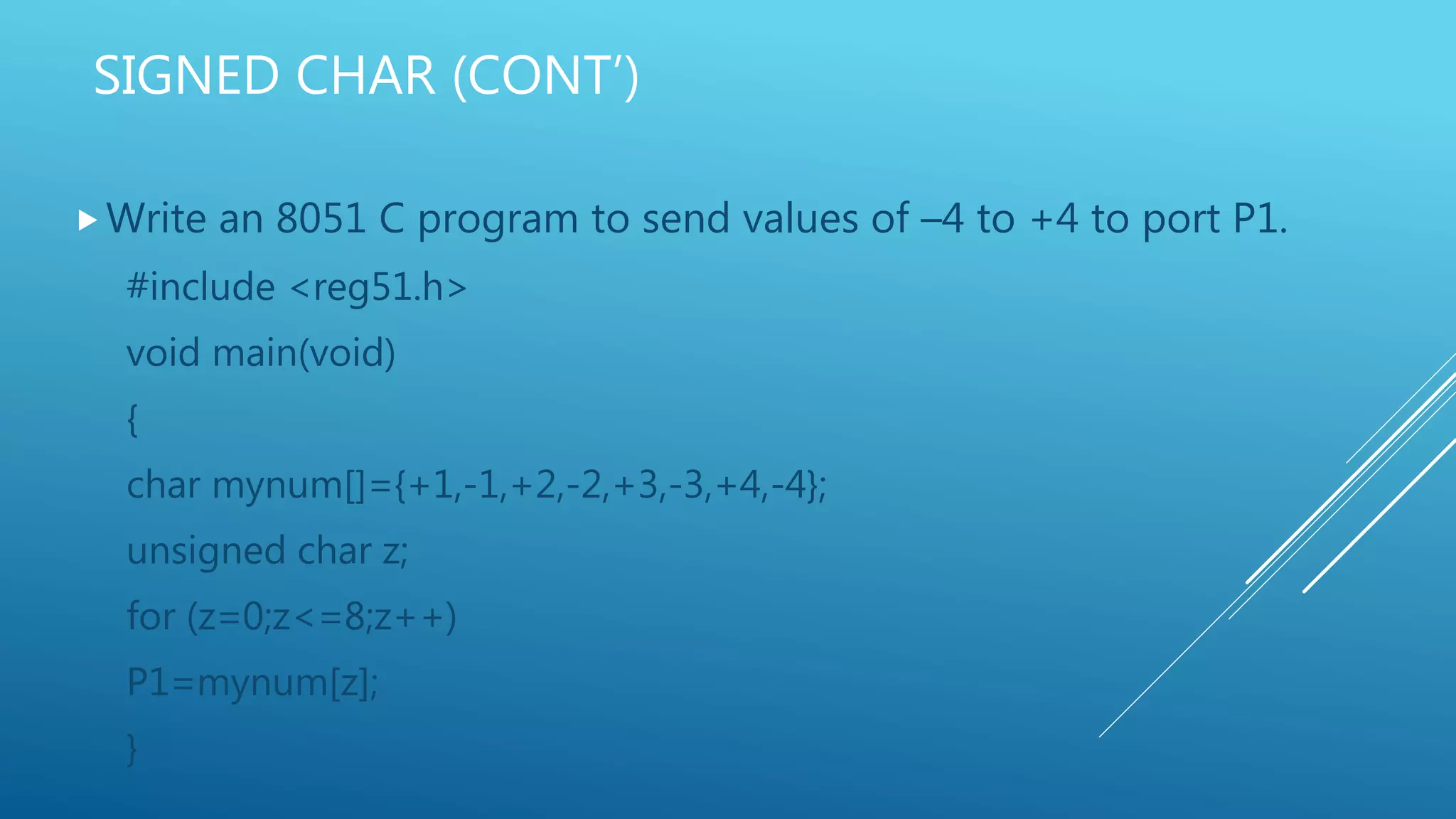 SIGNED CHAR (CONT')

Write an 8051 C program to send values of –4 to +4 to port P1.

#include <reg51.h>

void main(void)

{

char mynum[]={+1,-1,+2,-2,+3,-3,+4,-4};

unsigned char z;

for (z=0;z<=8;z++)

P1=mynum[z];

}